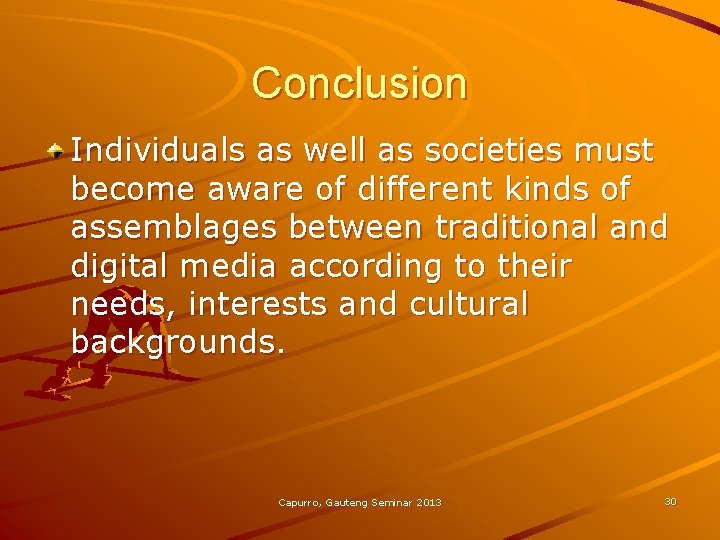 Conclusion

Individuals as well as societies must become aware of different kinds of assemblages between traditional and digital media according to their needs, interests and cultural backgrounds.

Capurro, Gauteng Seminar 2013

30